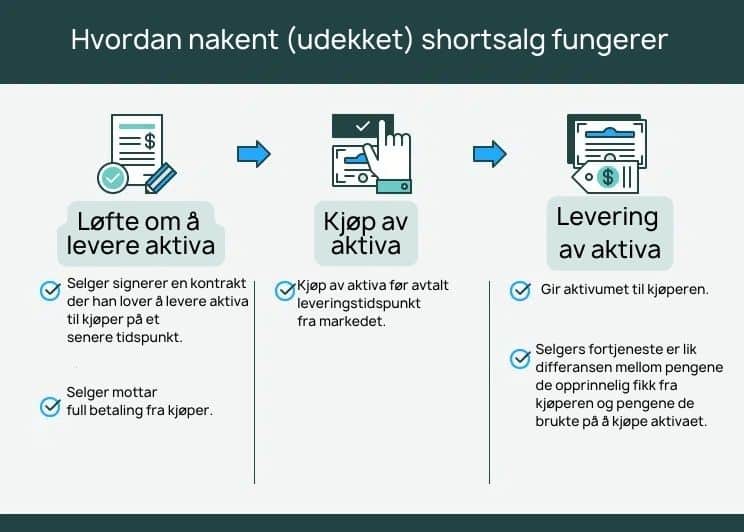 Hvordan nakent (udekket) shortsalg fungerer

Løfte om å levere aktiva

Selger signerer en kontrakt der han lover å levere aktiva til kjøper på et senere tidspunkt.

Selger mottar full betaling fra kjøper.

Kjøp av aktiva

Kjøp av aktiva før avtalt leveringstidspunkt fra markedet.

Levering av aktiva

Gir aktivumet til kjøperen.

Selgers fortjeneste er lik differansen mellom pengene de opprinnelig fikk fra kjøperen og pengene de brukte på å kjøpe aktivaet.